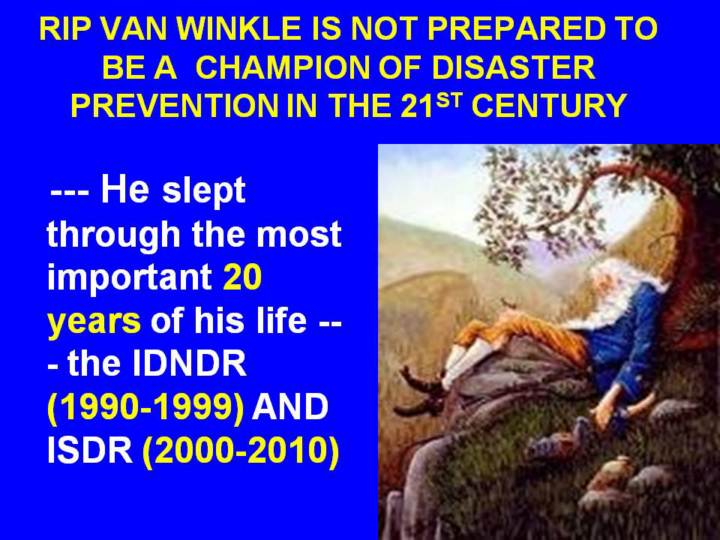 RIP VAN WINKLE IS NOT PREPARED TO BE A CHAMPION OF DISASTER PREVENTION IN THE 21$^{ST}$ CENTURY

--- He slept through the most important 20 years of his life --- the IDNDR (1990-1999) AND ISDR (2000-2010)